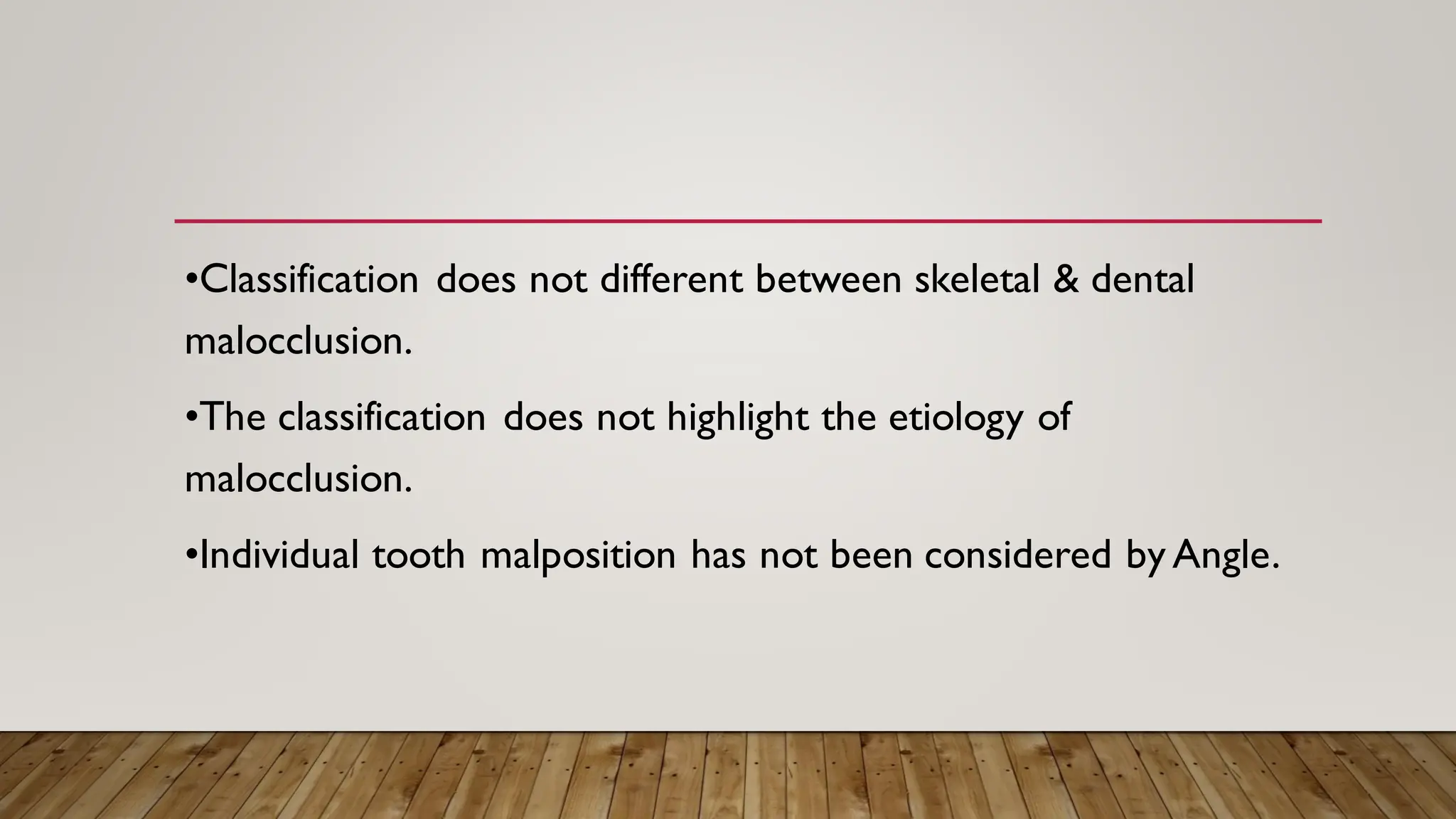 •Classification does not different between skeletal & dental malocclusion.

•The classification does not highlight the etiology of malocclusion.

•Individual tooth malposition has not been considered by Angle.